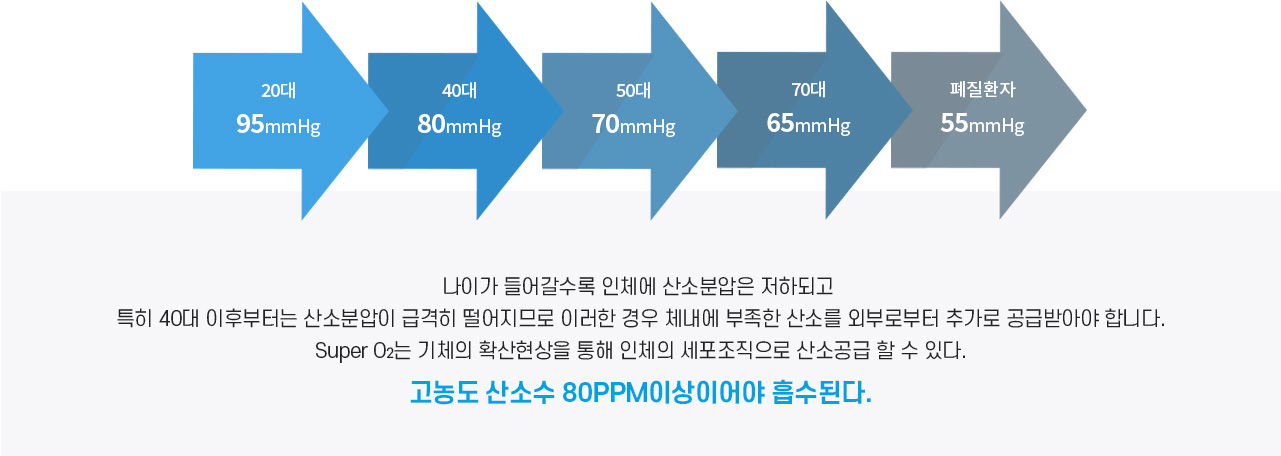 20대
95mmHg

40대
80mmHg

50대
70mmHg

70대
65mmHg

폐질환자
55mmHg

나이가 들어갈수록 인체에 산소분압은 저하되고
특히 40대 이후부터는 산소분압이 급격히 떨어지므로 이러한 경우 체내에 부족한 산소를 외부로부터 추가로 공급받아야 합니다.
Super $O_2$는 기체의 확산현상을 통해 인체의 세포조직으로 산소공급 할 수 있다.

고농도 산소수 80PPM이상이어야 흡수된다.